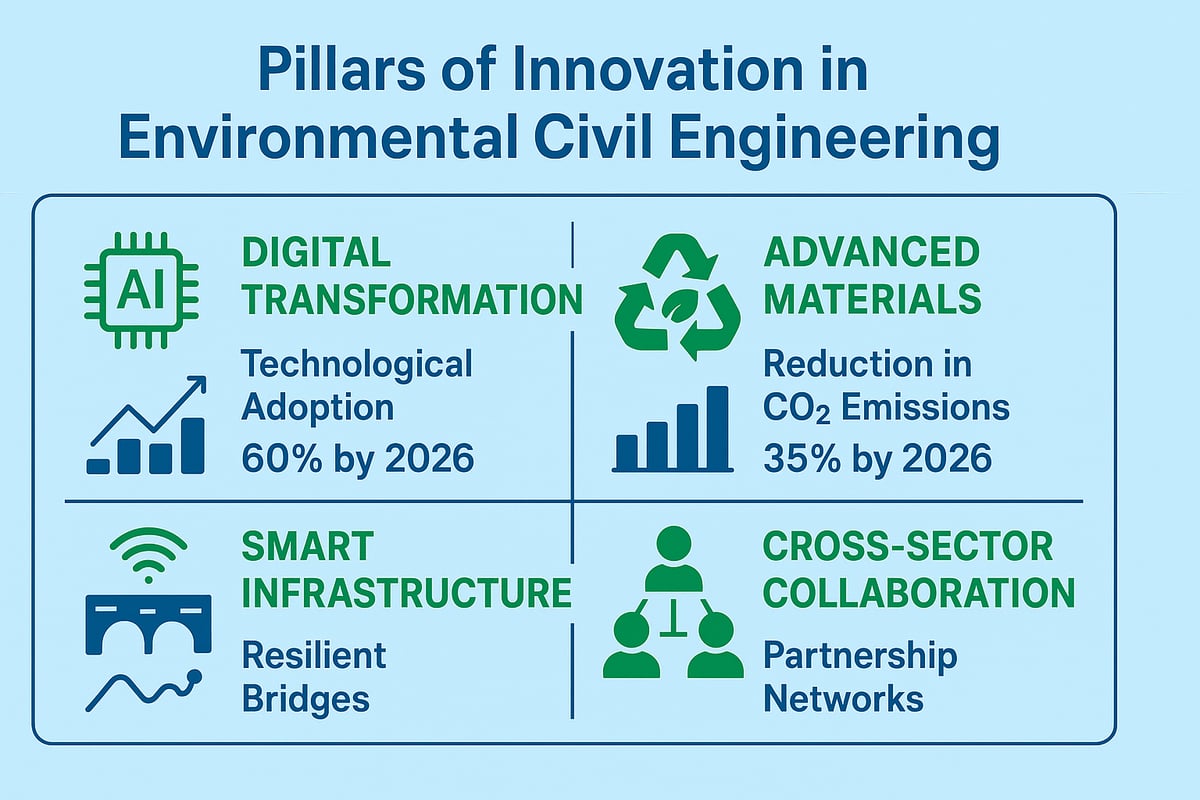 Pillars of Innovation in Environmental Civil Engineering

AI

DIGITAL TRANSFORMATION

Technological Adoption
60% by 2026

ADVANCED MATERIALS

Reduction in $CO_2$ Emissions
35% by 2026

SMART INFRASTRUCTURE

Resilient Bridges

CROSS-SECTOR COLLABORATION

Partnership Networks